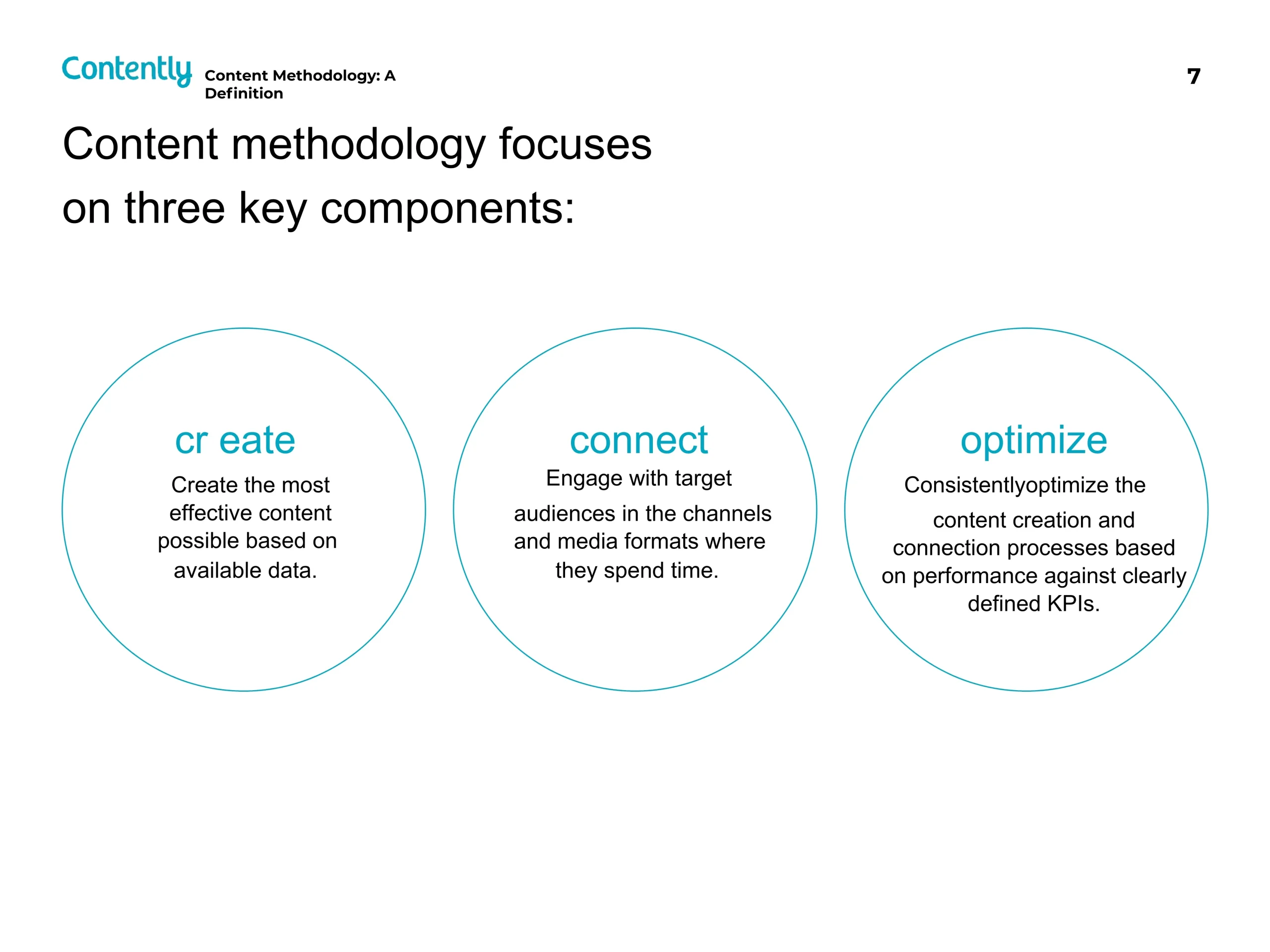 Contently Content Methodology: A Definition

7

Content methodology focuses on three key components:

cr eate

Create the most effective content possible based on available data.

connect

Engage with target audiences in the channels and media formats where they spend time.

optimize

Consistentlyoptimize the content creation and connection processes based on performance against clearly defined KPIs.